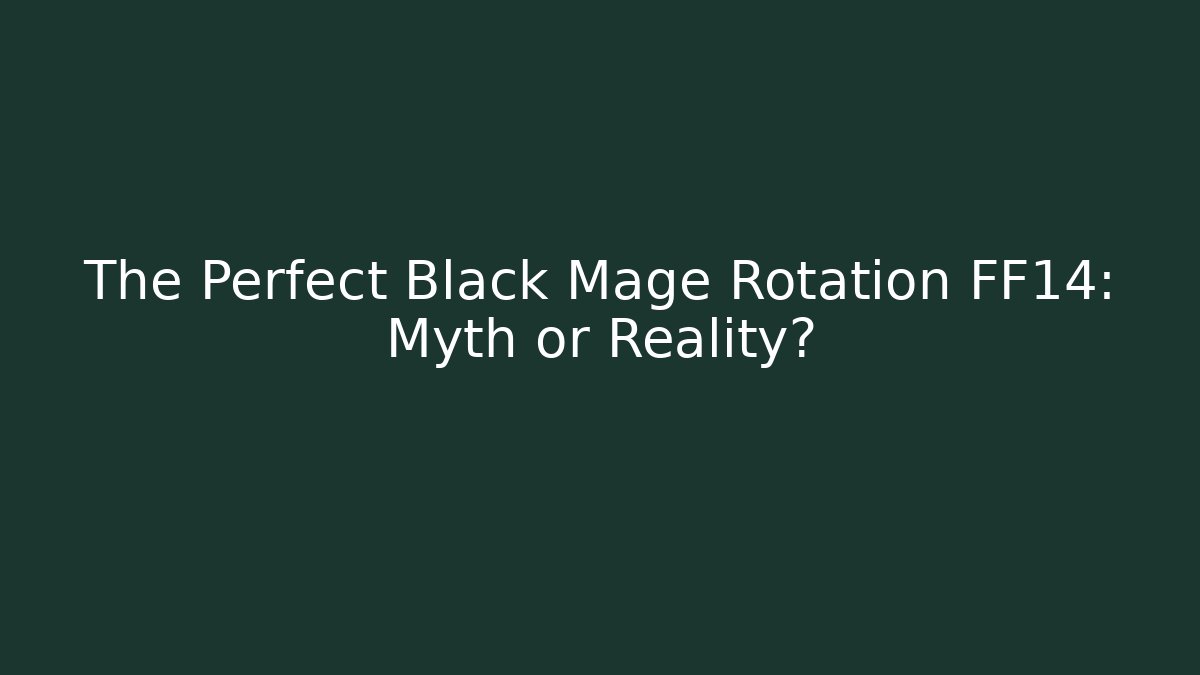 The Perfect Black Mage Rotation FF14: Myth or Reality?